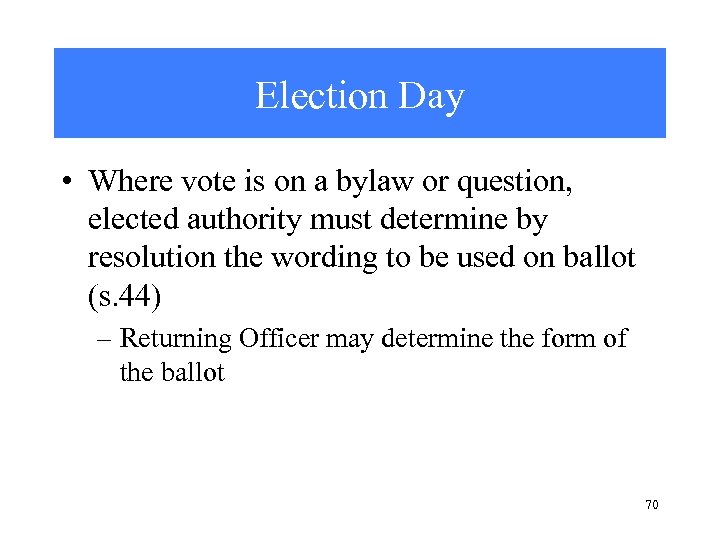 Election Day

• Where vote is on a bylaw or question, elected authority must determine by resolution the wording to be used on ballot (s.44)

– Returning Officer may determine the form of the ballot

70